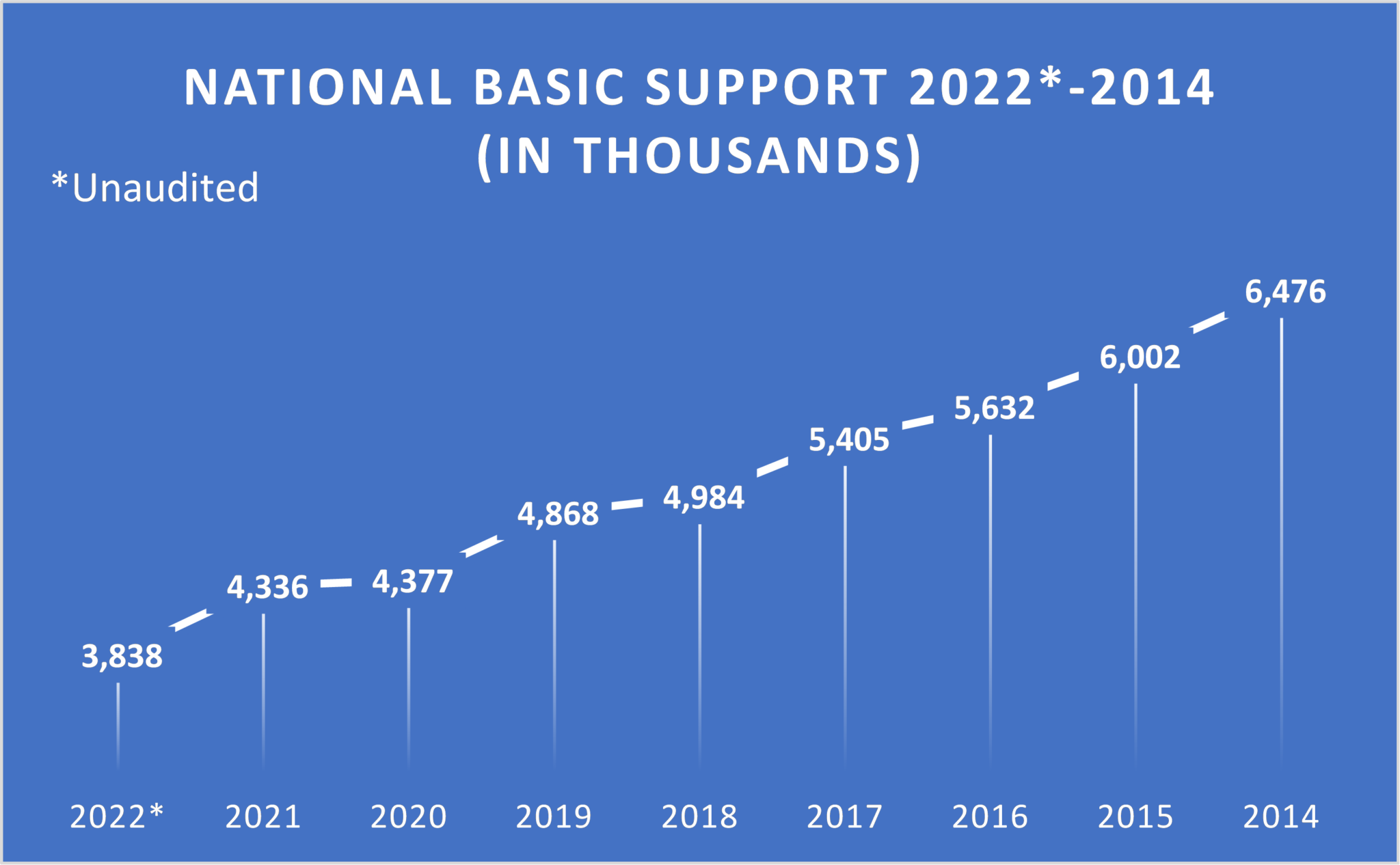 NATIONAL BASIC SUPPORT 2022*-2014
(IN THOUSANDS)

*Unaudited

3,838
4,336
4,377
4,868
4,984
5,405
5,632
6,002
6,476

2022*
2021
2020
2019
2018
2017
2016
2015
2014